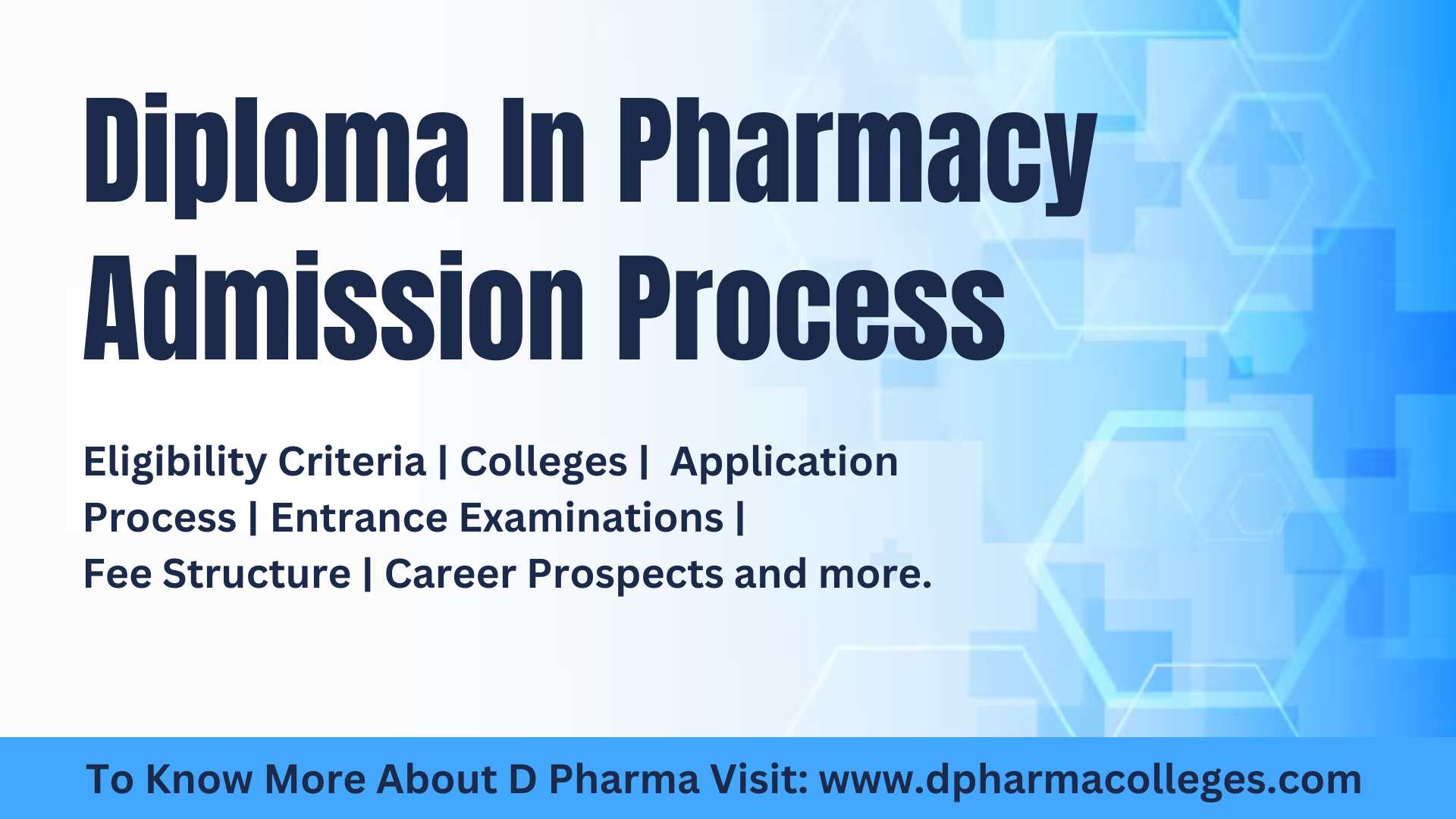 Diploma In Pharmacy Admission Process

Eligibility Criteria | Colleges | Application Process | Entrance Examinations | Fee Structure | Career Prospects and more.

To Know More About D Pharma Visit: www.dpharmacolleges.com